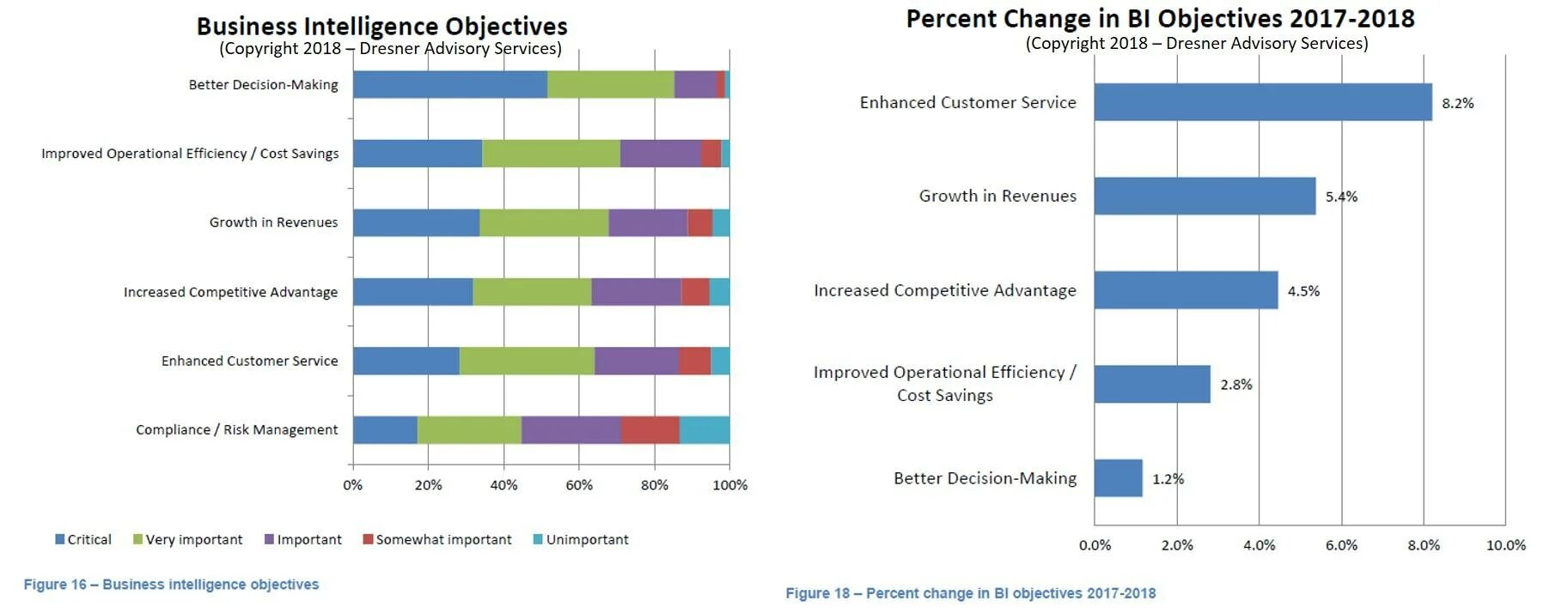 Business Intelligence Objectives
(Copyright 2018 – Dresner Advisory Services)

Better Decision-Making
Improved Operational Efficiency / Cost Savings
Growth in Revenues
Increased Competitive Advantage
Enhanced Customer Service
Compliance / Risk Management

0%
20%
40%
60%
80%
100%

Critical
Very important
Important
Somewhat important
Unimportant

Figure 16 – Business intelligence objectives

Percent Change in BI Objectives 2017-2018
(Copyright 2018 – Dresner Advisory Services)

Enhanced Customer Service
8.2%
Growth in Revenues
5.4%
Increased Competitive Advantage
4.5%
Improved Operational Efficiency / Cost Savings
2.8%
Better Decision-Making
1.2%

0.0%
2.0%
4.0%
6.0%
8.0%
10.0%

Figure 18 – Percent change in BI objectives 2017-2018